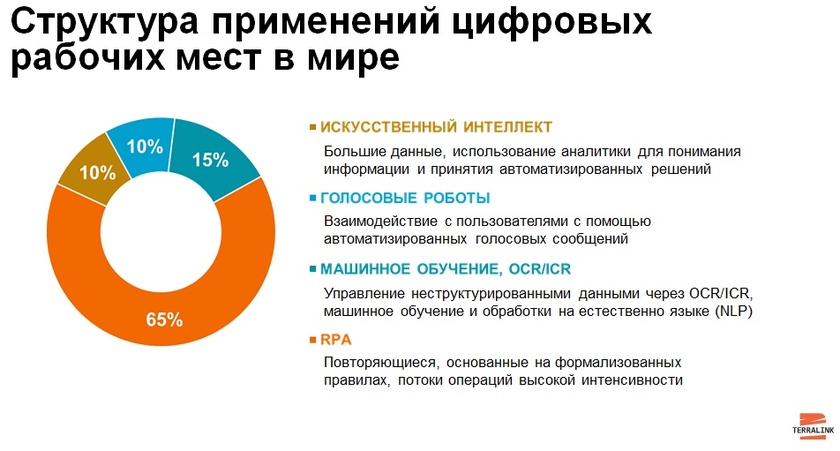 Структура применений цифровых рабочих мест в мире

10%

10%

15%

65%

ИСКУССТВЕННЫЙ ИНТЕЛЛЕКТ

Большие данные, использование аналитики для понимания информации и принятия автоматизированных решений

ГОЛОСОВЫЕ РОБОТЫ

Взаимодействие с пользователями с помощью автоматизированных голосовых сообщений

МАШИННОЕ ОБУЧЕНИЕ, OCR/ICR

Управление неструктурированными данными через OCR/ICR, машинное обучение и обработки на естественно языке (NLP)

RPA

Повторяющиеся, основанные на формализованных правилах, потоки операций высокой интенсивности

TERRALINK